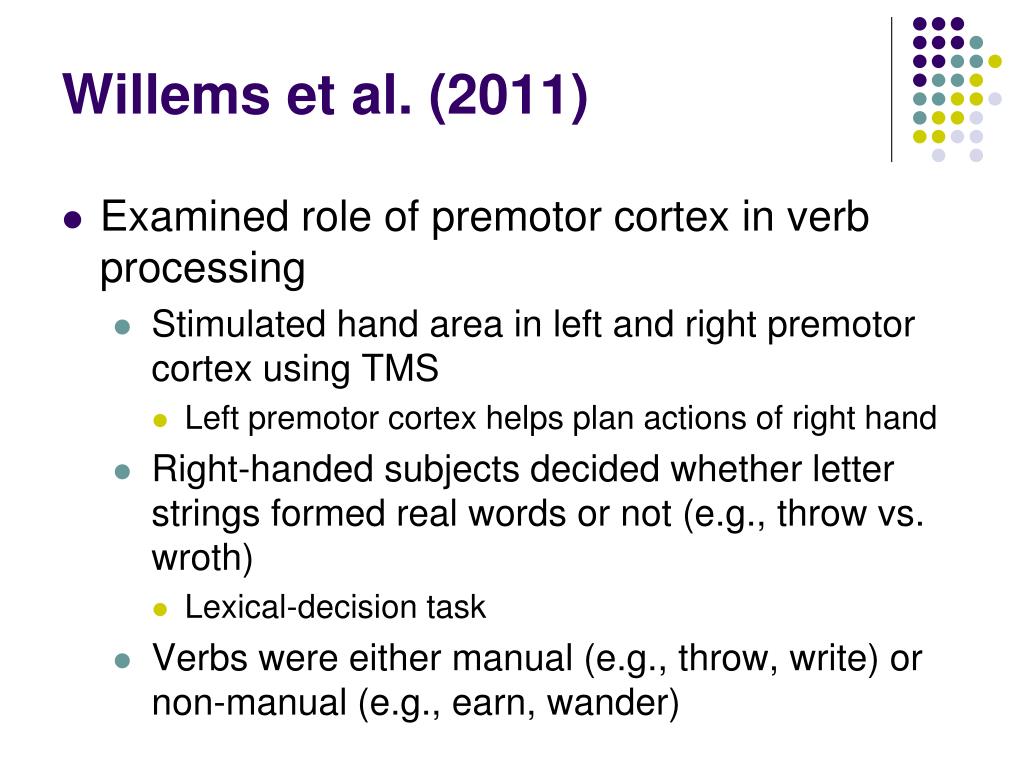 Willems et al. (2011)

- Examined role of premotor cortex in verb processing
  - Stimulated hand area in left and right premotor cortex using TMS
    - Left premotor cortex helps plan actions of right hand
  - Right-handed subjects decided whether letter strings formed real words or not (e.g., throw vs. wroth)
    - Lexical-decision task
  - Verbs were either manual (e.g., throw, write) or non-manual (e.g., earn, wander)